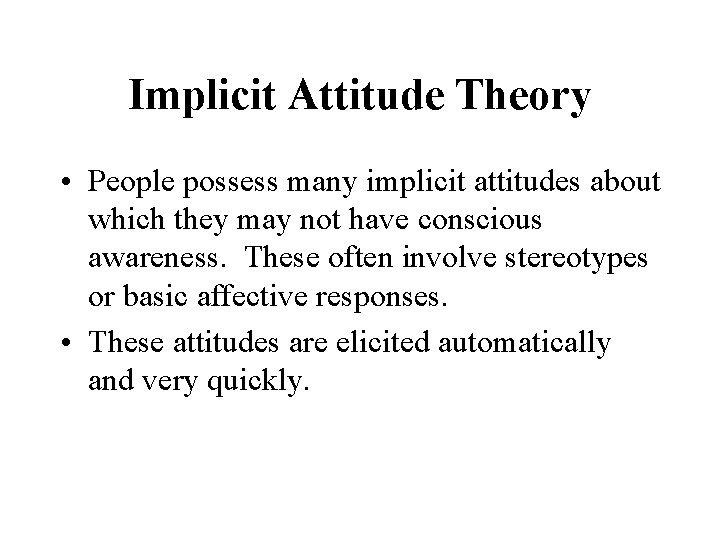 Implicit Attitude Theory

• People possess many implicit attitudes about which they may not have conscious awareness.  These often involve stereotypes or basic affective responses.

• These attitudes are elicited automatically and very quickly.